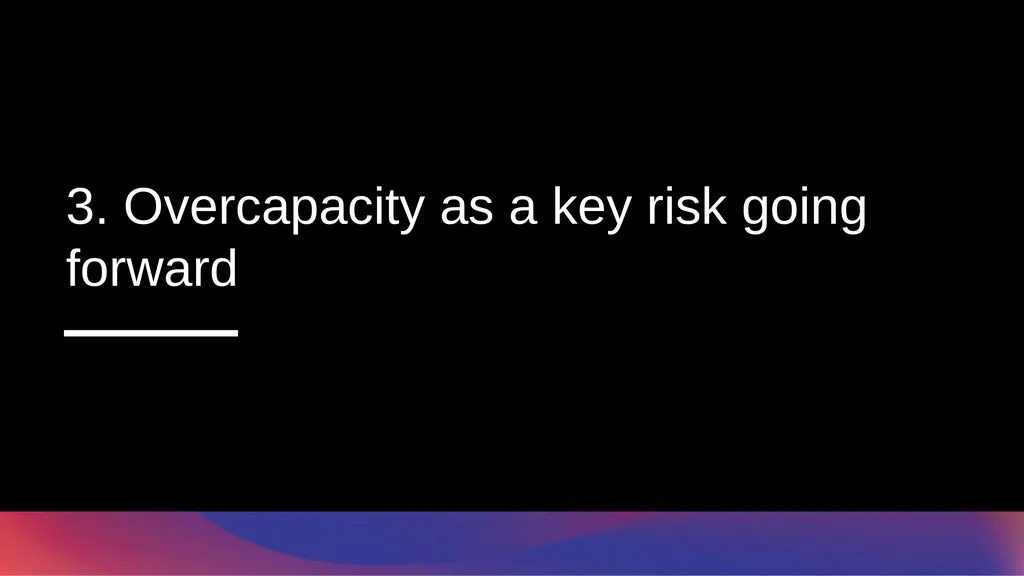 3. Overcapacity as a key risk going forward